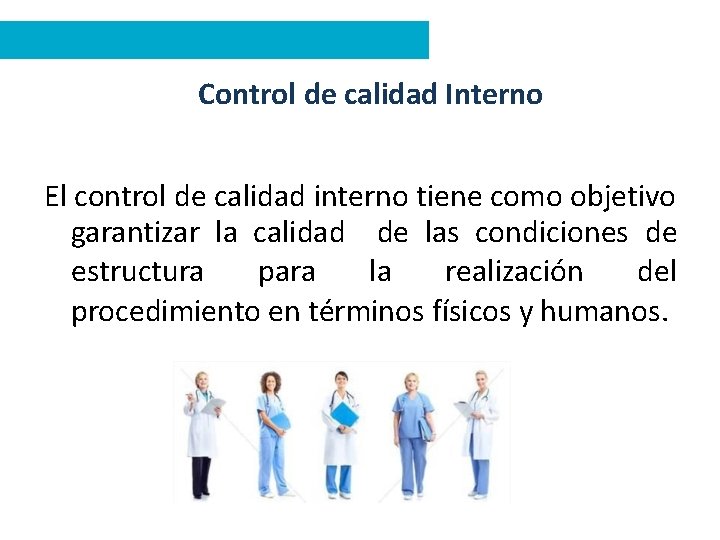 Control de calidad Interno

El control de calidad interno tiene como objetivo garantizar la calidad de las condiciones de estructura para la realización del procedimiento en términos físicos y humanos.